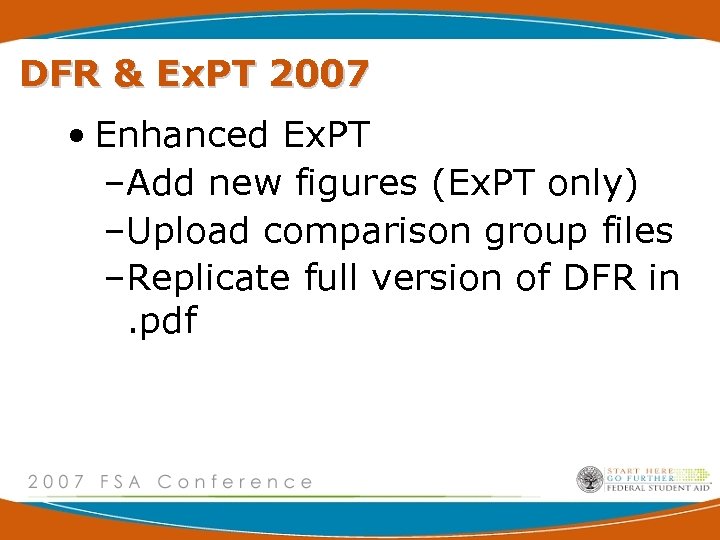 DFR & ExPT 2007

• Enhanced ExPT
–Add new figures (ExPT only)
–Upload comparison group files
–Replicate full version of DFR in .pdf

2007 FSA Conference

START HERE
GO FURTHER
FEDERAL STUDENT AID